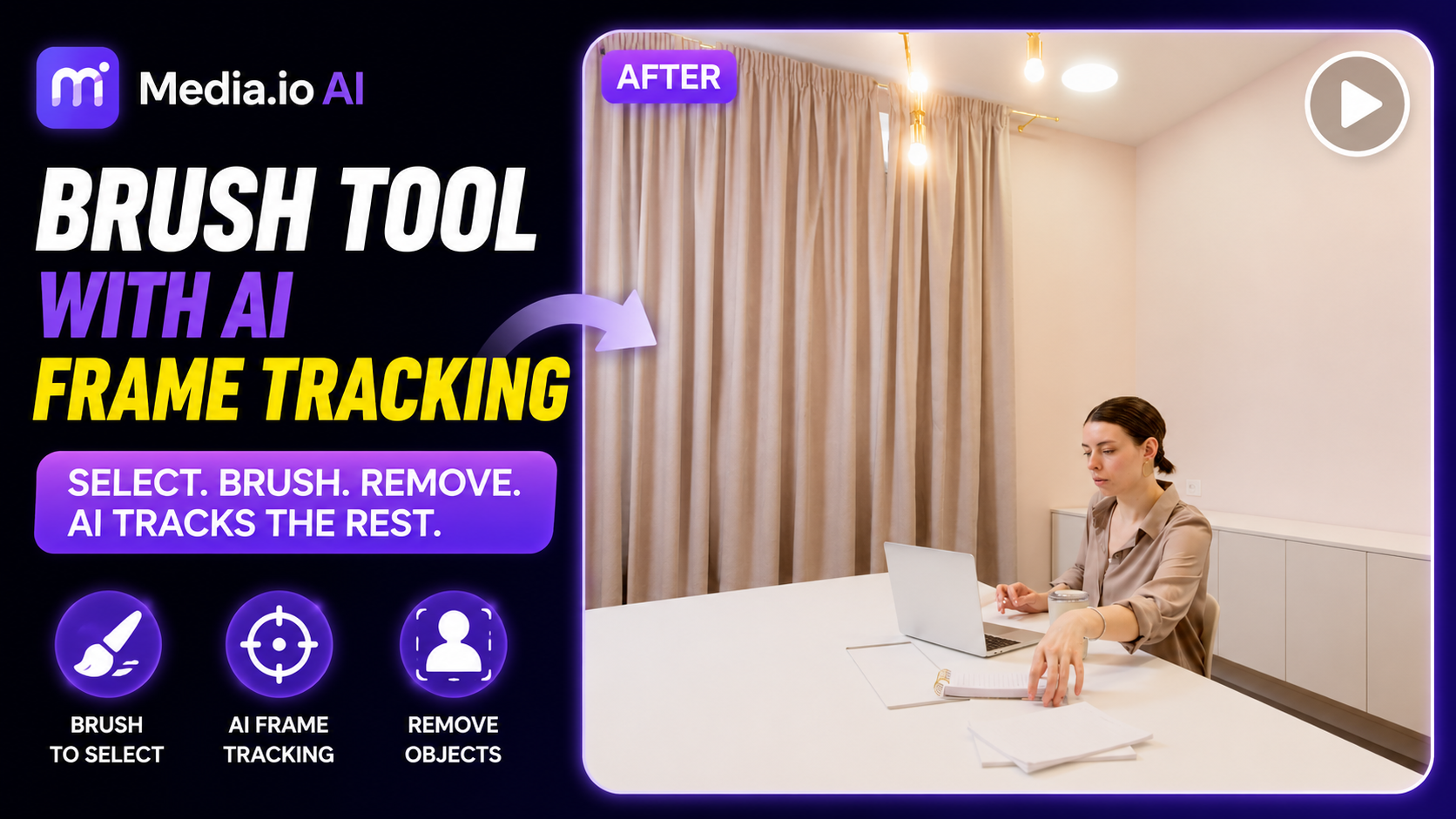 Media.io AI

BRUSH TOOL
WITH AI
FRAME TRACKING

SELECT. BRUSH. REMOVE.
AI TRACKS THE REST.

BRUSH
TO SELECT

AI FRAME
TRACKING

REMOVE
OBJECTS

AFTER